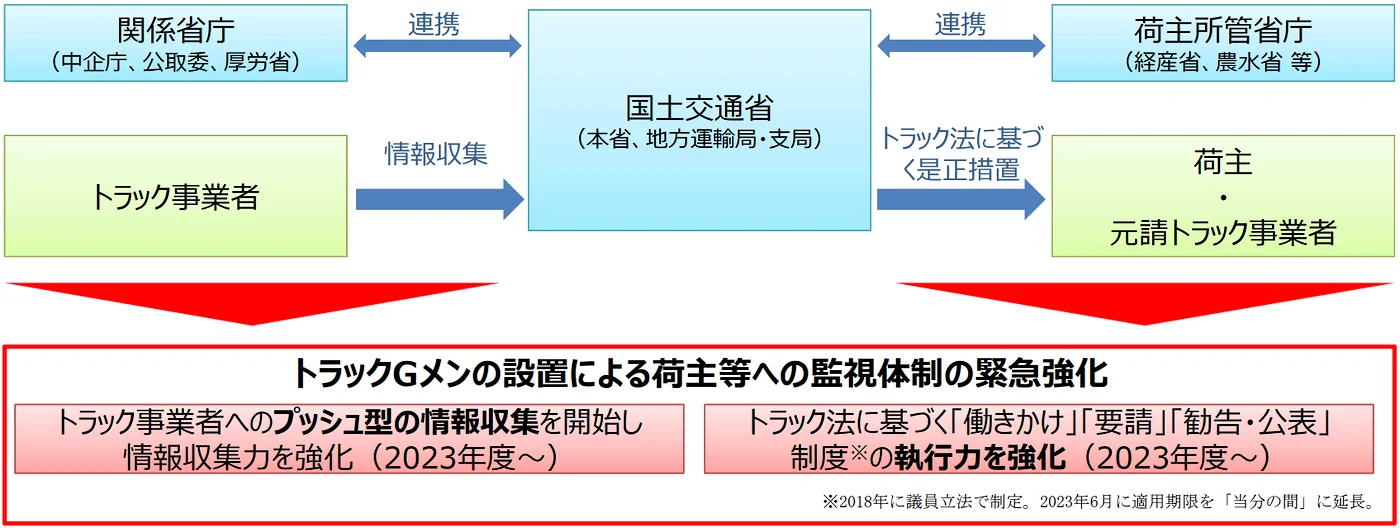 関係省庁
（中企庁、公取委、厚労省）

連携

国土交通省
（本省、地方運輸局・支局）

連携

荷主所管省庁
（経産省、農水省 等）

トラック事業者

情報収集

トラック法に基づく是正措置

荷主
・
元請トラック事業者

トラックGメンの設置による荷主等への監視体制の緊急強化

トラック事業者へのプッシュ型の情報収集を開始し情報収集力を強化（2023年度～）

トラック法に基づく「働きかけ」「要請」「勧告・公表」制度※の執行力を強化（2023年度～）

※2018年に議員立法で制定。2023年6月に適用期限を「当分の間」に延長。